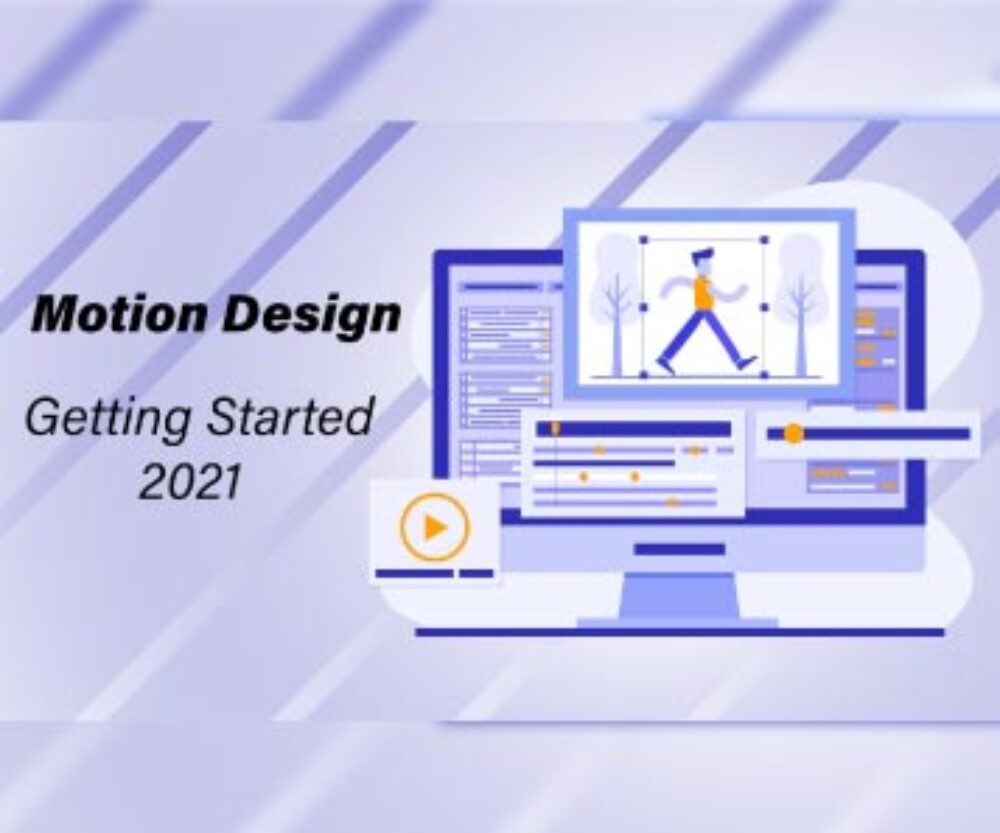 Motion Design

Getting Started
2021